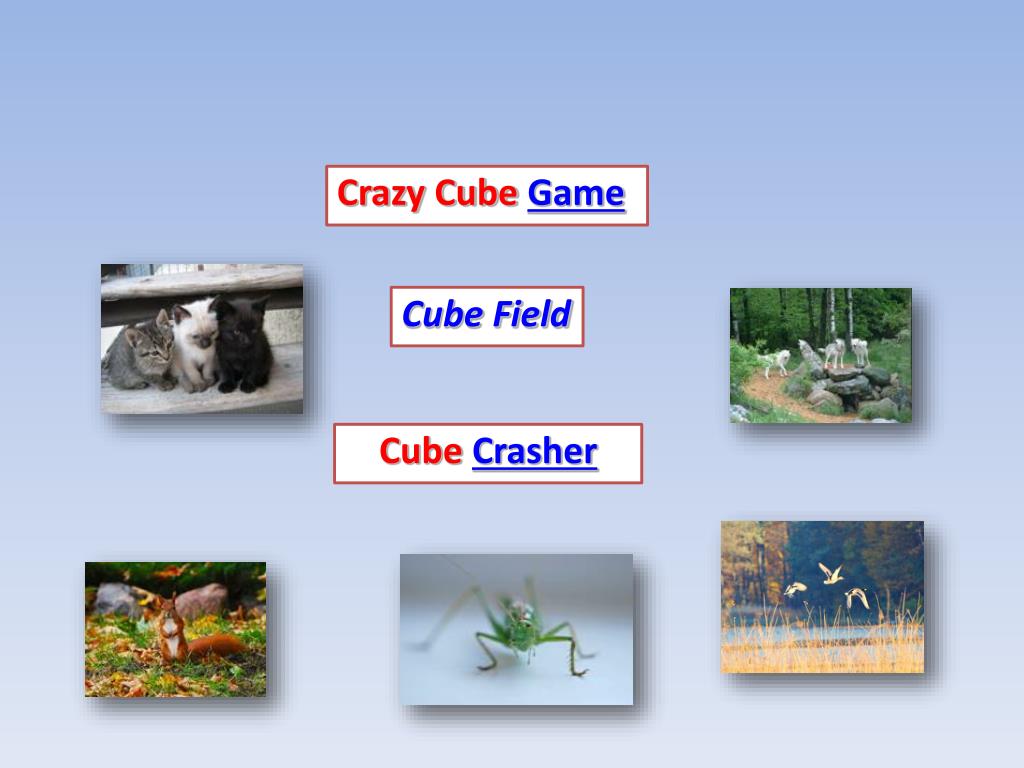 Crazy Cube Game

Cube Field

Cube Crasher